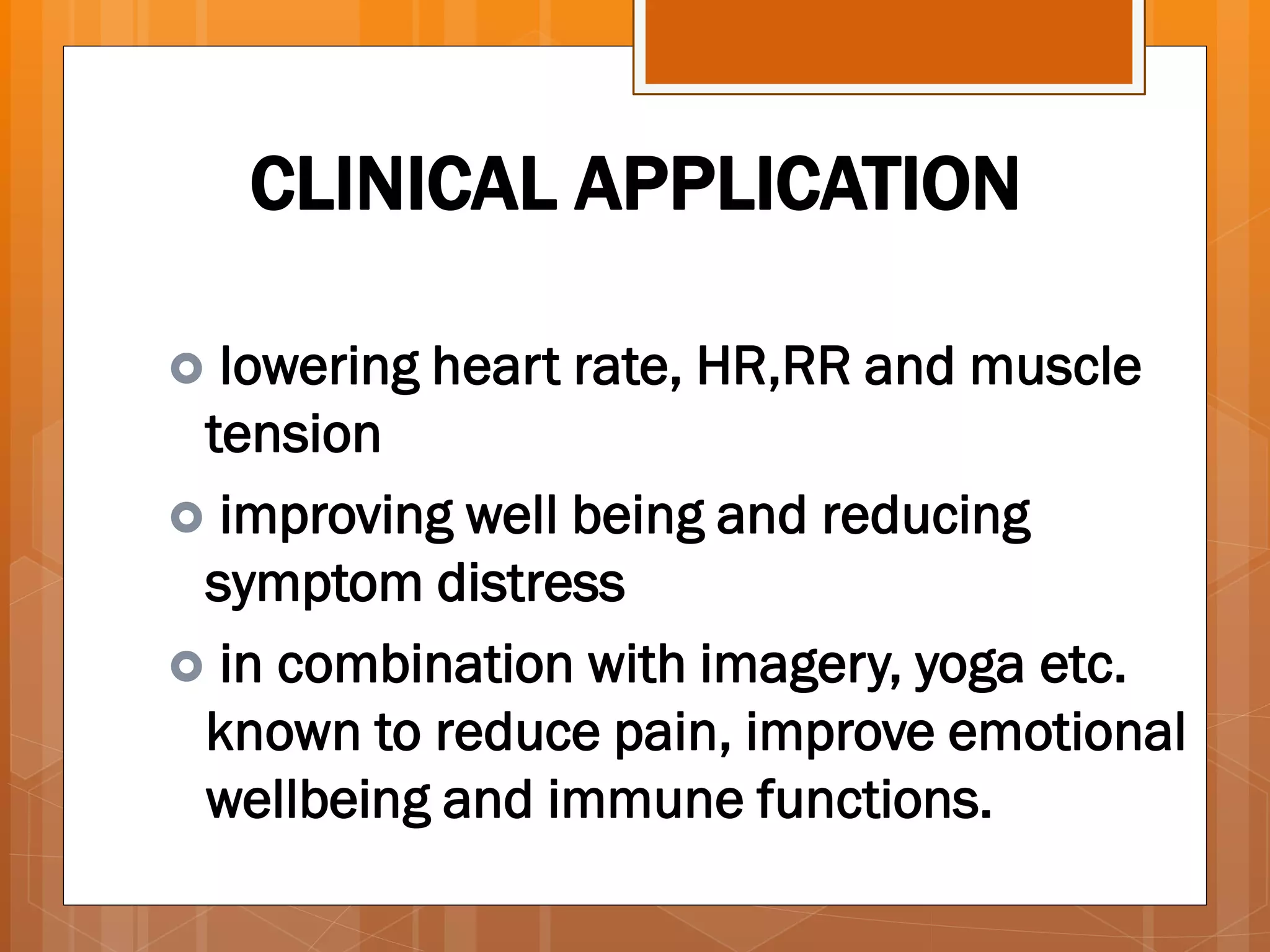 CLINICAL APPLICATION

lowering heart rate, HR,RR and muscle tension

improving well being and reducing symptom distress

in combination with imagery, yoga etc. known to reduce pain, improve emotional wellbeing and immune functions.